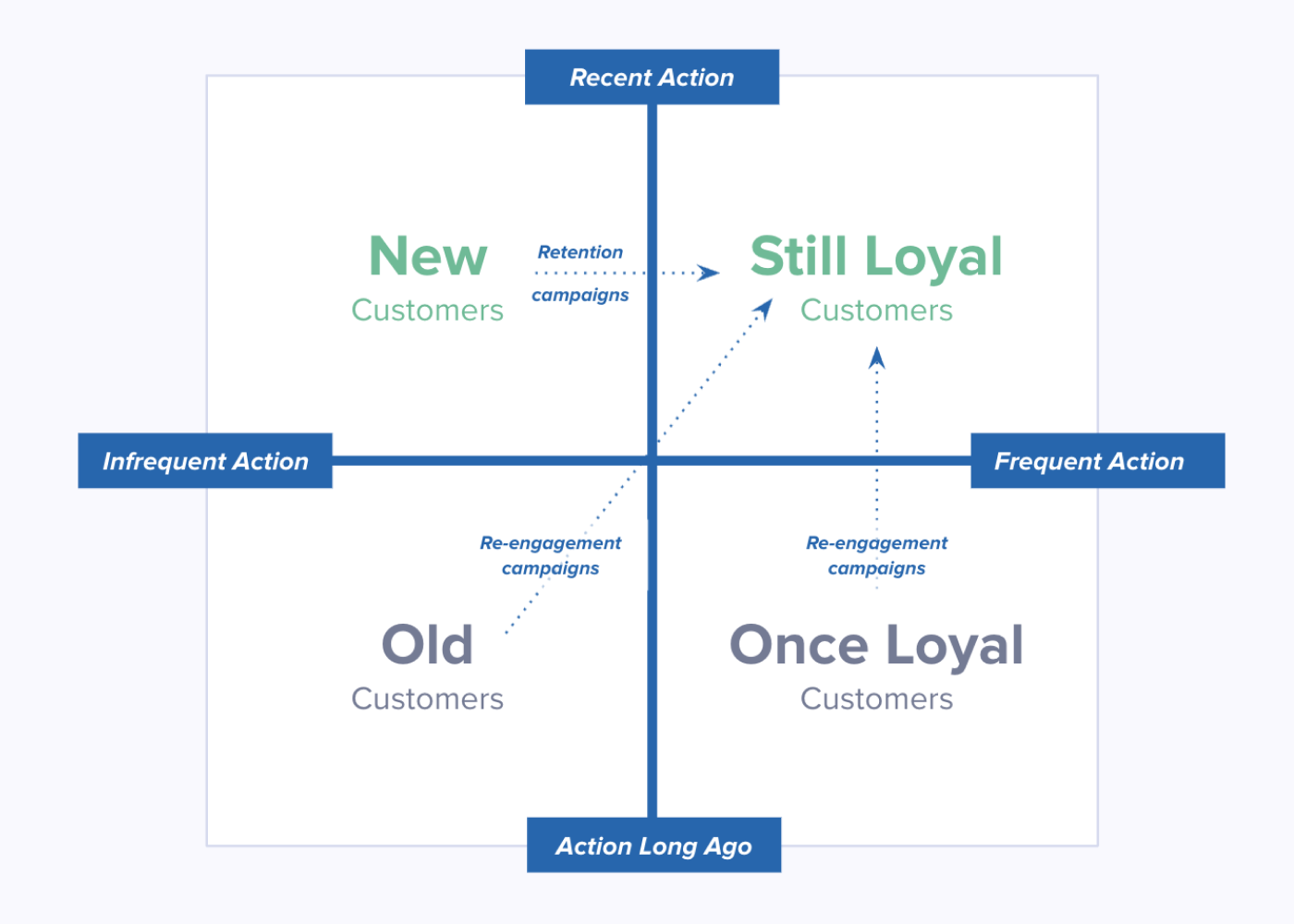 Recent Action

New
Customers

Retention
campaigns

Still Loyal
Customers

Infrequent Action

Frequent Action

Re-engagement
campaigns

Re-engagement
campaigns

Old
Customers

Once Loyal
Customers

Action Long Ago